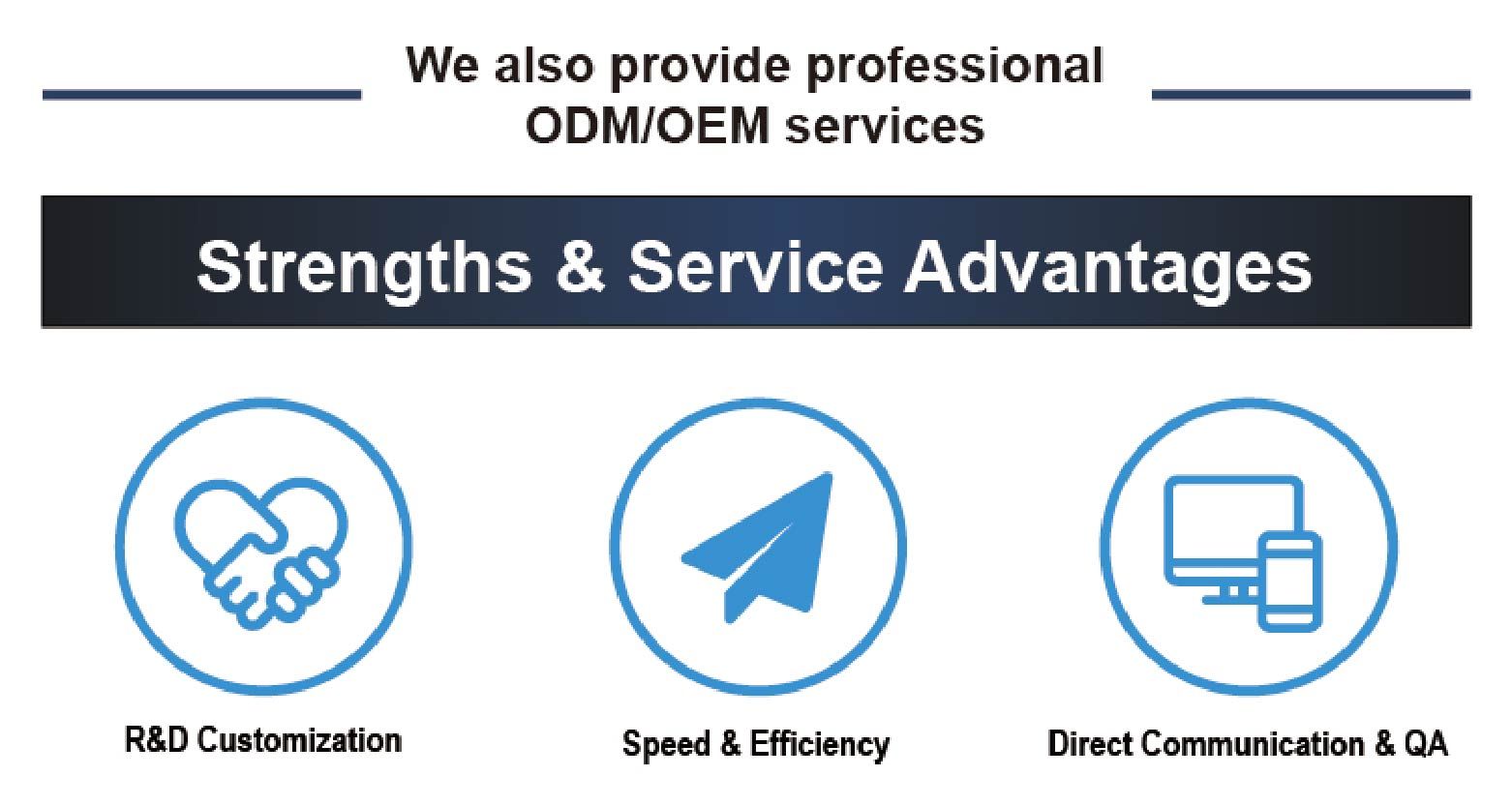 We also provide professional ODM/OEM services

Strengths & Service Advantages

R&D Customization

Speed & Efficiency

Direct Communication & QA